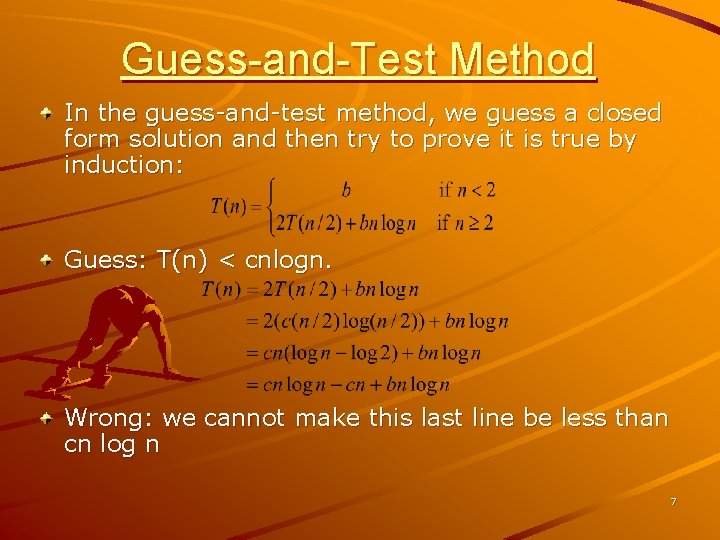 Guess-and-Test Method

In the guess-and-test method, we guess a closed form solution and then try to prove it is true by induction:

$T(n) = \begin{cases} b & \text{if } n < 2 \\ 2T(n/2) + bn\log n & \text{if } n \geq 2 \end{cases}$

Guess: T(n) < cnlogn.

$T(n) = 2T(n/2) + bn\log n$
$= 2(c(n/2)\log(n/2)) + bn\log n$
$= cn(\log n - \log 2) + bn\log n$
$= cn\log n - cn + bn\log n$

Wrong: we cannot make this last line be less than cn log n

7